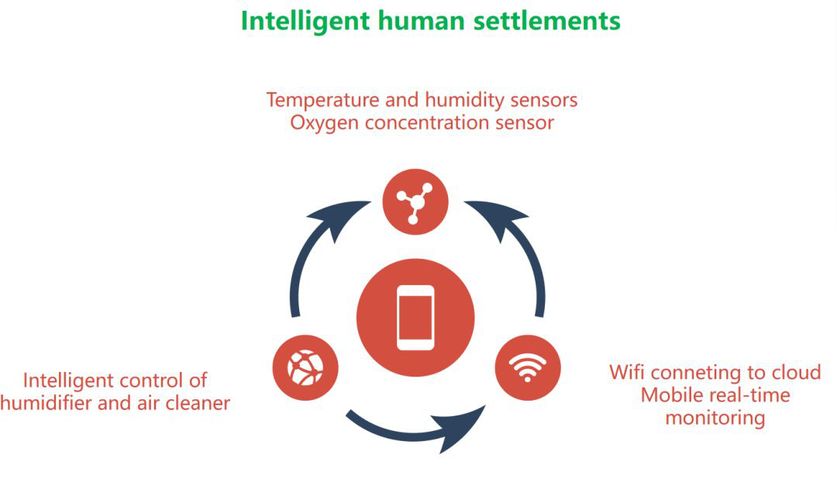 Intelligent human settlements

Temperature and humidity sensors
Oxygen concentration sensor

Intelligent control of humidifier and air cleaner

Wifi conneting to cloud
Mobile real-time monitoring